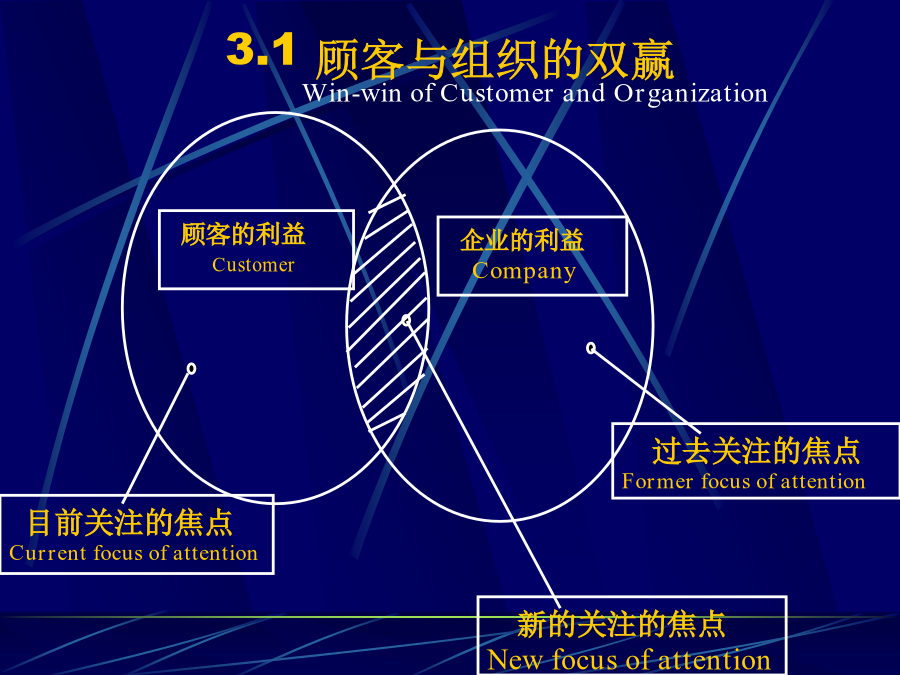 3.1 顾客与组织的双赢
Win-win of Customer and Organization

顾客的利益
Customer

企业的利益
Company

过去关注的焦点
Former focus of attention

目前关注的焦点
Current focus of attention

新的关注的焦点
New focus of attention